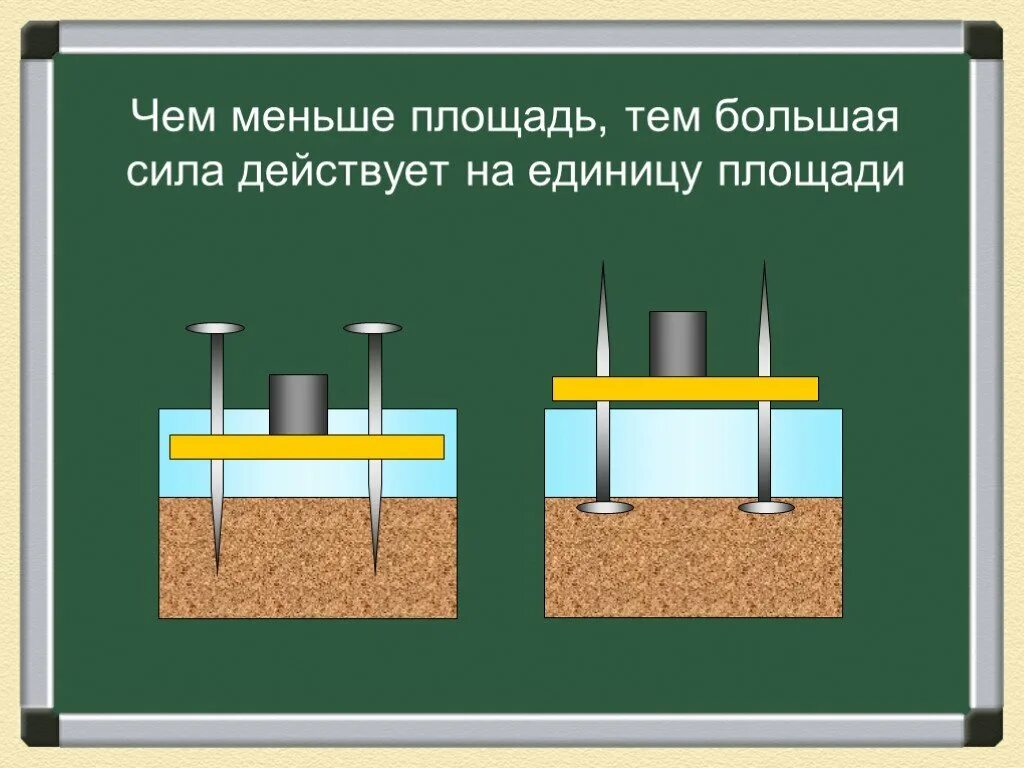 Чем меньше площадь, тем большая сила действует на единицу площади